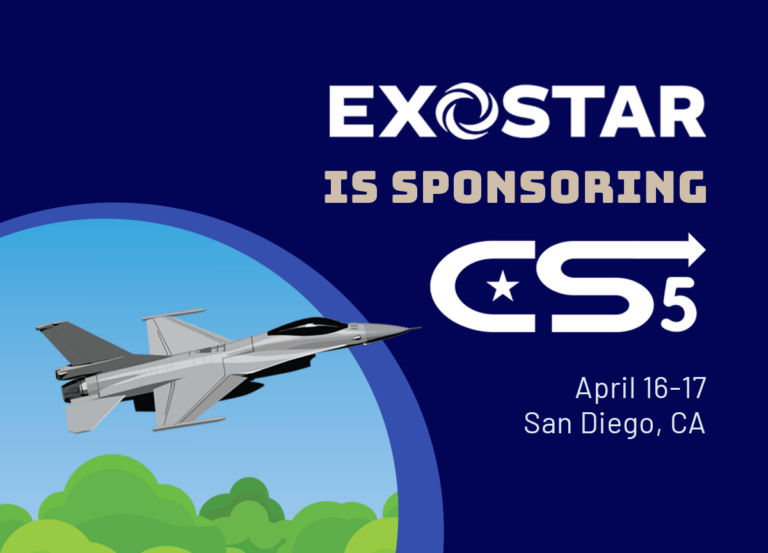 EXOSTAR

IS SPONSORING

CS5

April 16-17
San Diego, CA